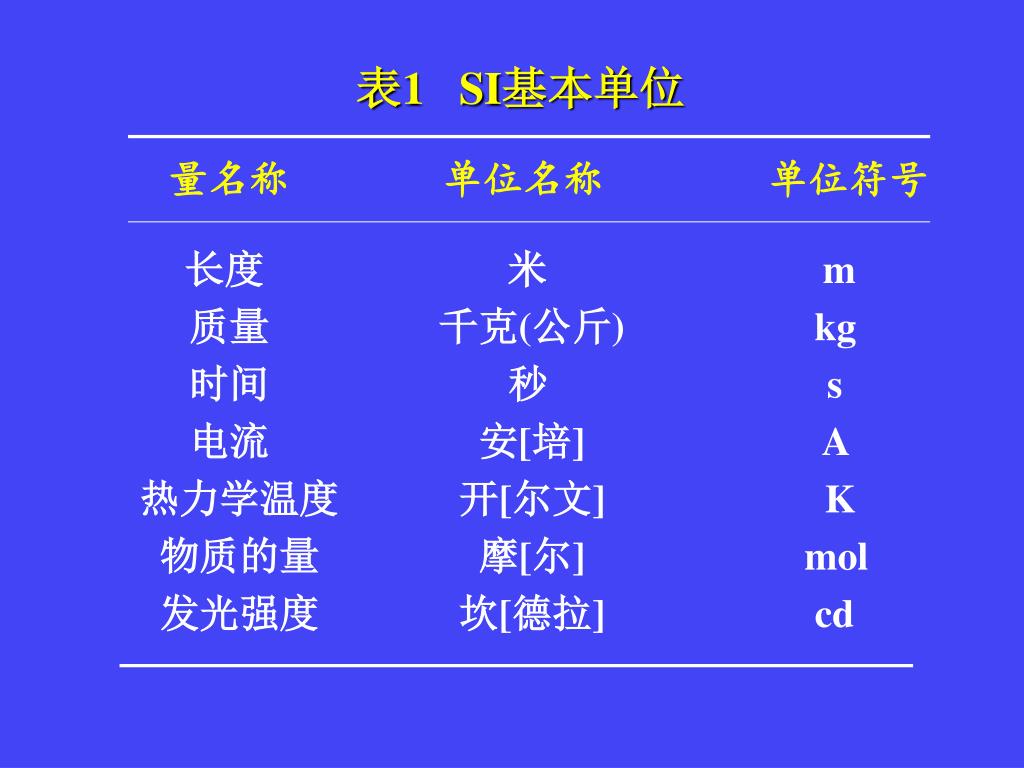 表1 SI基本单位

| 量名称 | 单位名称 | 单位符号 |
|---|---|---|
| 长度 | 米 | m |
| 质量 | 千克(公斤) | kg |
| 时间 | 秒 | s |
| 电流 | 安[培] | A |
| 热力学温度 | 开[尔文] | K |
| 物质的量 | 摩[尔] | mol |
| 发光强度 | 坎[德拉] | cd |